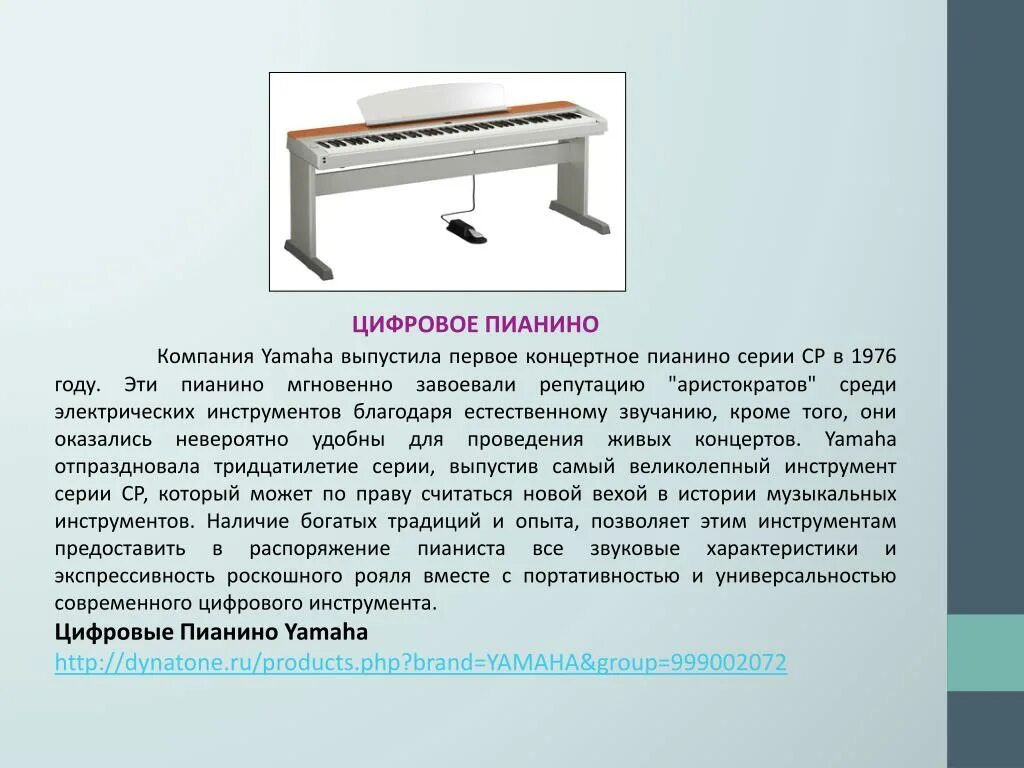 ЦИФРОВОЕ ПИАНИНО

Компания Yamaha выпустила первое концертное пианино серии CP в 1976 году. Эти пианино мгновенно завоевали репутацию "аристократов" среди электрических инструментов благодаря естественному звучанию, кроме того, они оказались невероятно удобны для проведения живых концертов. Yamaha отпраздновала тридцатилетие серии, выпустив самый великолепный инструмент серии CP, который может по праву считаться новой вехой в истории музыкальных инструментов. Наличие богатых традиций и опыта, позволяет этим инструментам предоставить в распоряжение пианиста все звуковые характеристики и экспрессивность роскошного рояля вместе с портативностью и универсальностью современного цифрового инструмента.

Цифровые Пианино Yamaha
http://dynatone.ru/products.php?brand=YAMAHA&group=999002072